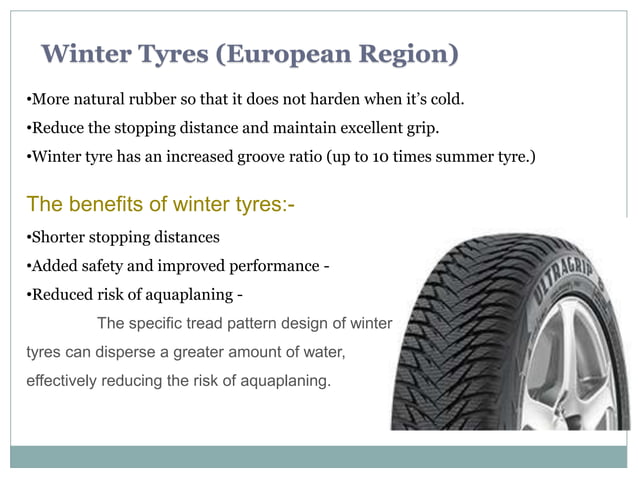 Winter Tyres (European Region)

•More natural rubber so that it does not harden when it's cold.

•Reduce the stopping distance and maintain excellent grip.

•Winter tyre has an increased groove ratio (up to 10 times summer tyre.)

The benefits of winter tyres:-

•Shorter stopping distances

•Added safety and improved performance -

•Reduced risk of aquaplaning -

The specific tread pattern design of winter tyres can disperse a greater amount of water, effectively reducing the risk of aquaplaning.

ULTRAGRIP